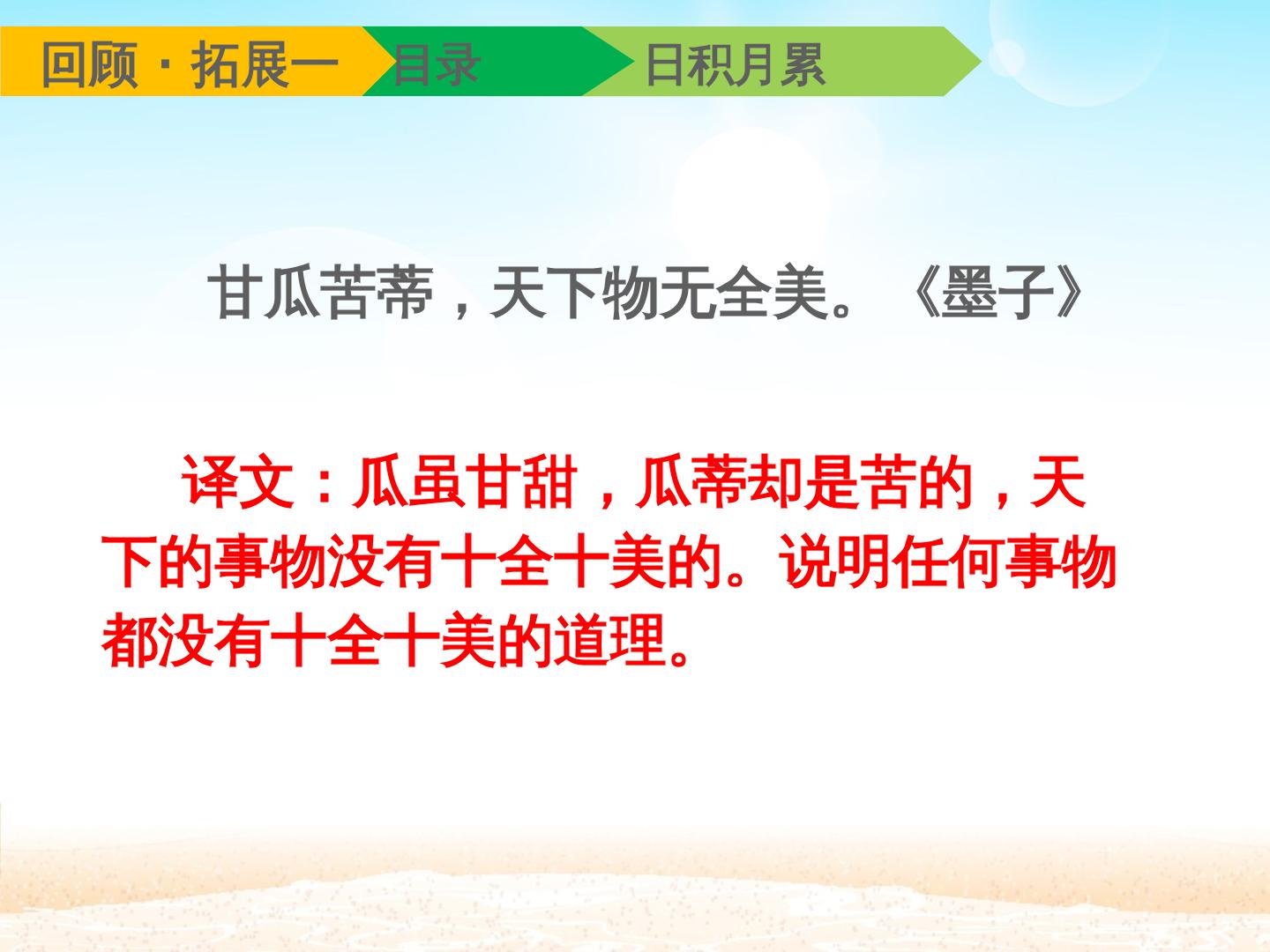 回顾·拓展一

目录

日积月累

甘瓜苦蒂，天下物无全美。《墨子》

译文：瓜虽甘甜，瓜蒂却是苦的，天下的事物没有十全十美的。说明任何事物都没有十全十美的道理。